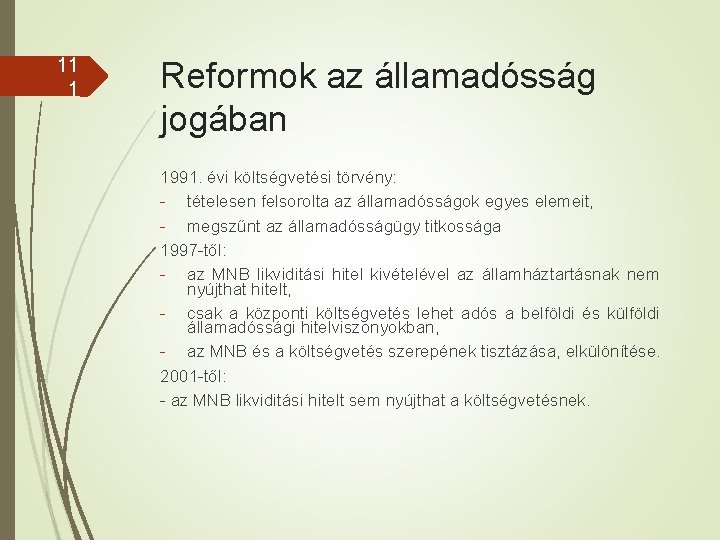 11
1

Reformok az államadósság jogában

1991. évi költségvetési törvény:
- tételesen felsorolta az államadósságok egyes elemeit,
- megszűnt az államadósságügy titkossága
1997-től:
- az MNB likviditási hitel kivételével az államháztartásnak nem nyújthat hitelt,
- csak a központi költségvetés lehet adós a belföldi és külföldi államadóssági hitelviszonyokban,
- az MNB és a költségvetés szerepének tisztázása, elkülönítése.
2001-től:
- az MNB likviditási hitelt sem nyújthat a költségvetésnek.